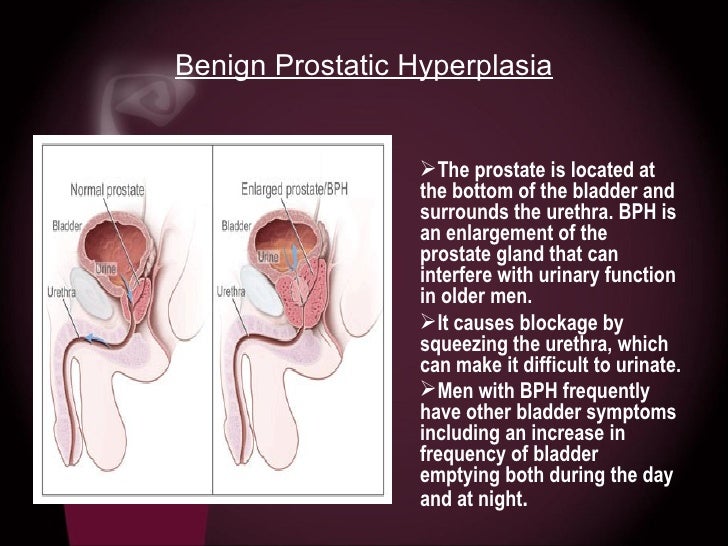 Benign Prostatic Hyperplasia

Normal prostate
Bladder
Urine
Urethra

Enlarged prostate/BPH
Bladder
Urine
Urethra

➢The prostate is located at the bottom of the bladder and surrounds the urethra. BPH is an enlargement of the prostate gland that can interfere with urinary function in older men.

➢It causes blockage by squeezing the urethra, which can make it difficult to urinate.

➢Men with BPH frequently have other bladder symptoms including an increase in frequency of bladder emptying both during the day and at night.